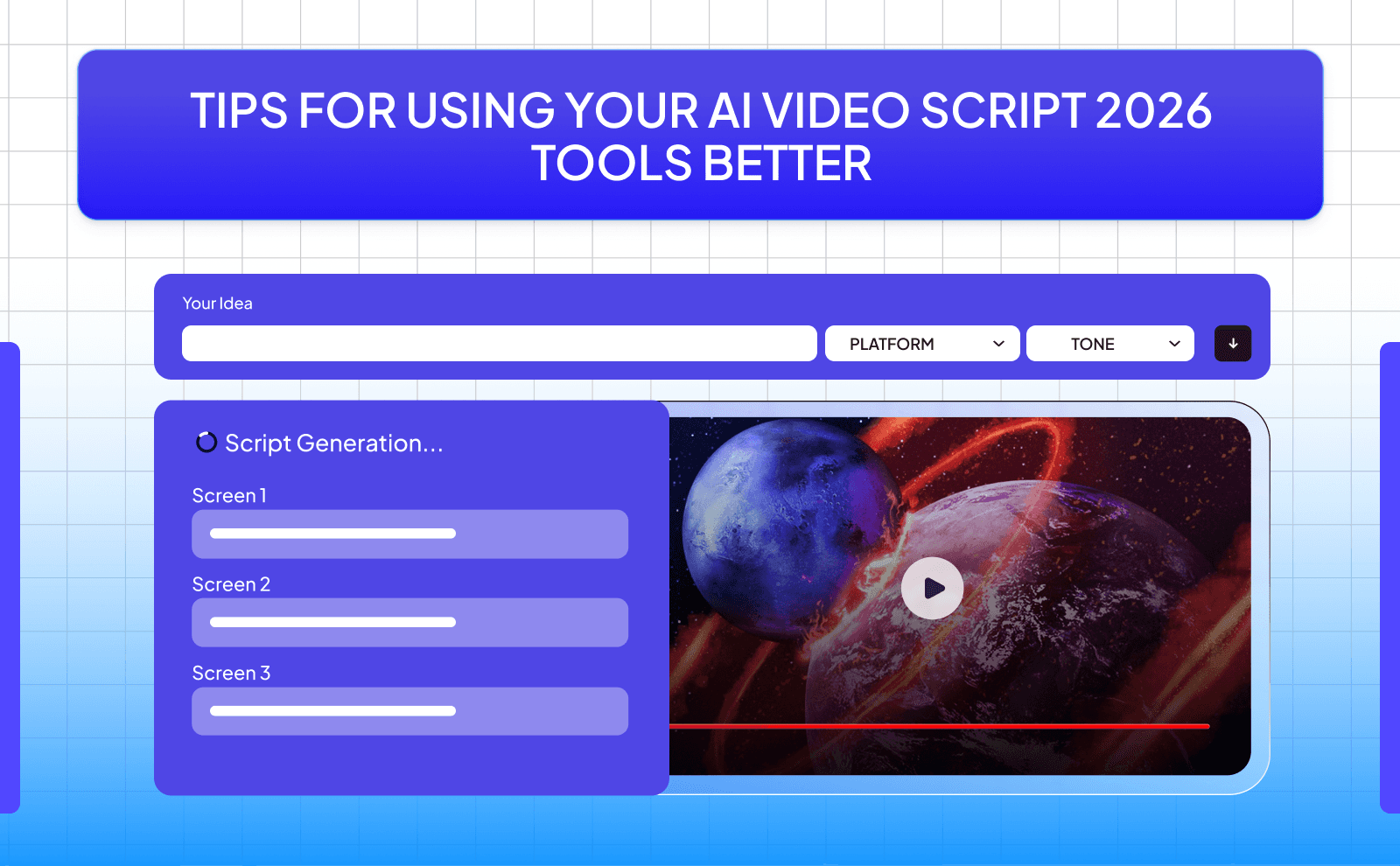 TIPS FOR USING YOUR AI VIDEO SCRIPT 2026 TOOLS BETTER

Your Idea

PLATFORM

TONE

Script Generation...

Screen 1

Screen 2

Screen 3